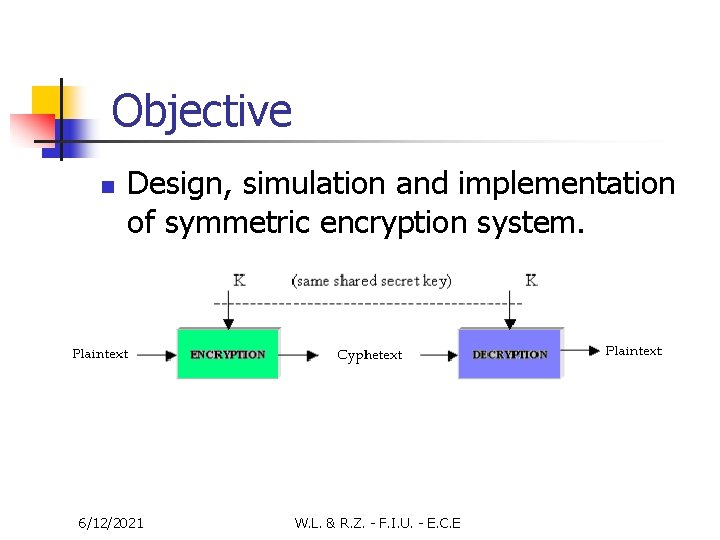 Objective

Design, simulation and implementation of symmetric encryption system.

K (same shared secret key) K

Plaintext ENCRYPTION Cyphetext DECRYPTION Plaintext

6/12/2021 W.L. & R.Z. - F.I.U. - E.C.E